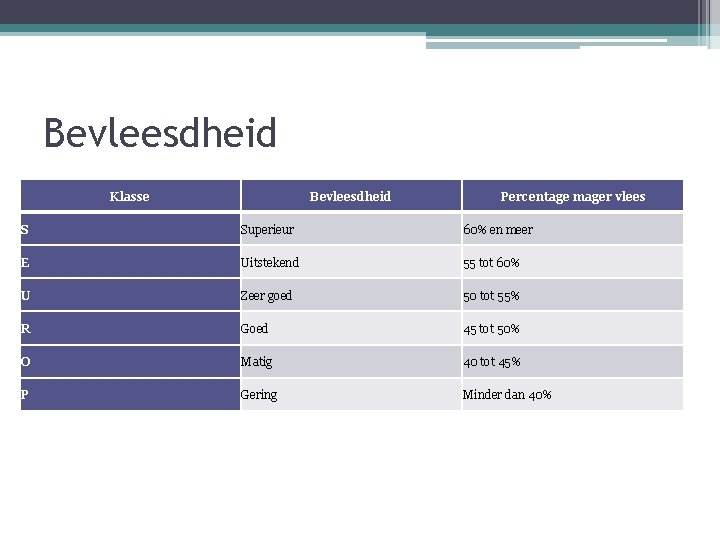 Bevleesdheid

| Klasse | Bevleesdheid | Percentage mager vlees |
|---|---|---|
| S | Superieur | 60% en meer |
| E | Uitstekend | 55 tot 60% |
| U | Zeer goed | 50 tot 55% |
| R | Goed | 45 tot 50% |
| O | Matig | 40 tot 45% |
| P | Gering | Minder dan 40% |